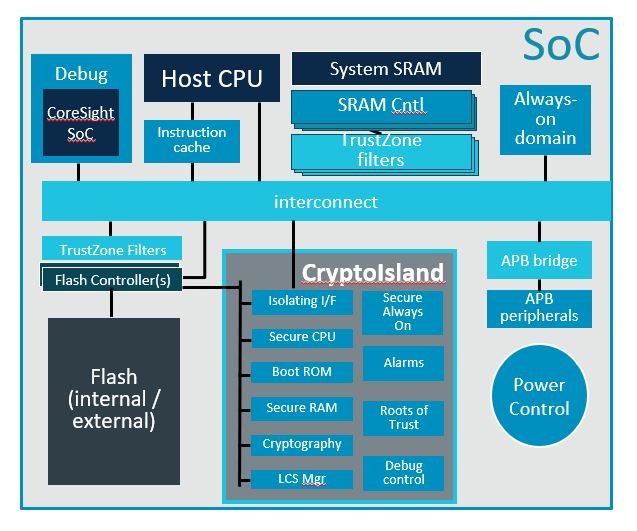 SoC

Debug

CoreSight SoC

Host CPU

Instruction cache

System SRAM

SRAM Cntl

TrustZone filters

Always-on domain

interconnect

TrustZone Filters

Flash Controller(s)

Flash (internal / external)

CryptoIsland

Isolating I/F

Secure CPU

Boot ROM

Secure RAM

Cryptography

LCS Mgr

Secure Always On

Alarms

Roots of Trust

Debug control

APB bridge

APB peripherals

Power Control